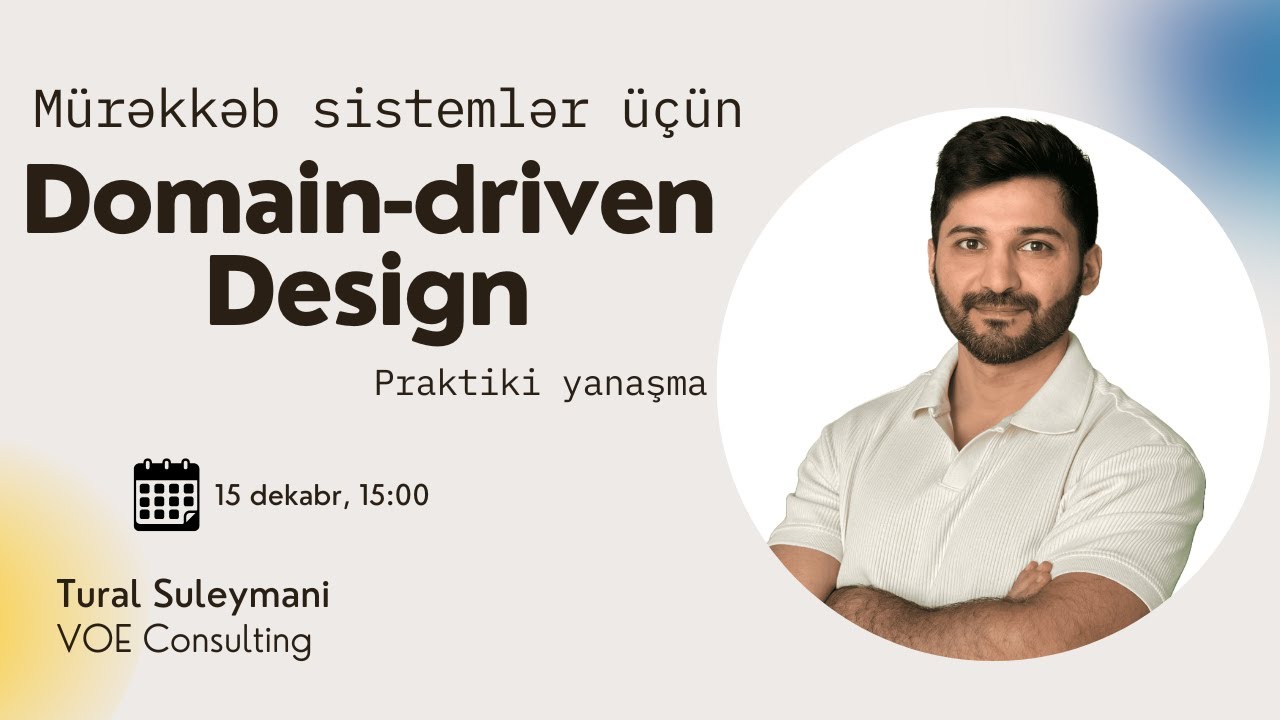 Mürəkkəb sistemlər üçün

Domain-driven Design

Praktiki yanaşma

15 dekabr, 15:00

Tural Suleymani
VOE Consulting